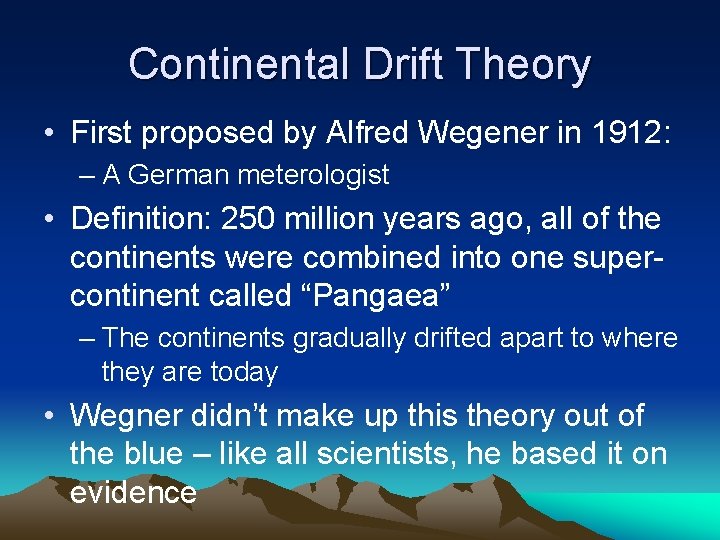 Continental Drift Theory

• First proposed by Alfred Wegener in 1912:
– A German meterologist

• Definition: 250 million years ago, all of the continents were combined into one super-continent called “Pangaea”
– The continents gradually drifted apart to where they are today

• Wegner didn’t make up this theory out of the blue – like all scientists, he based it on evidence